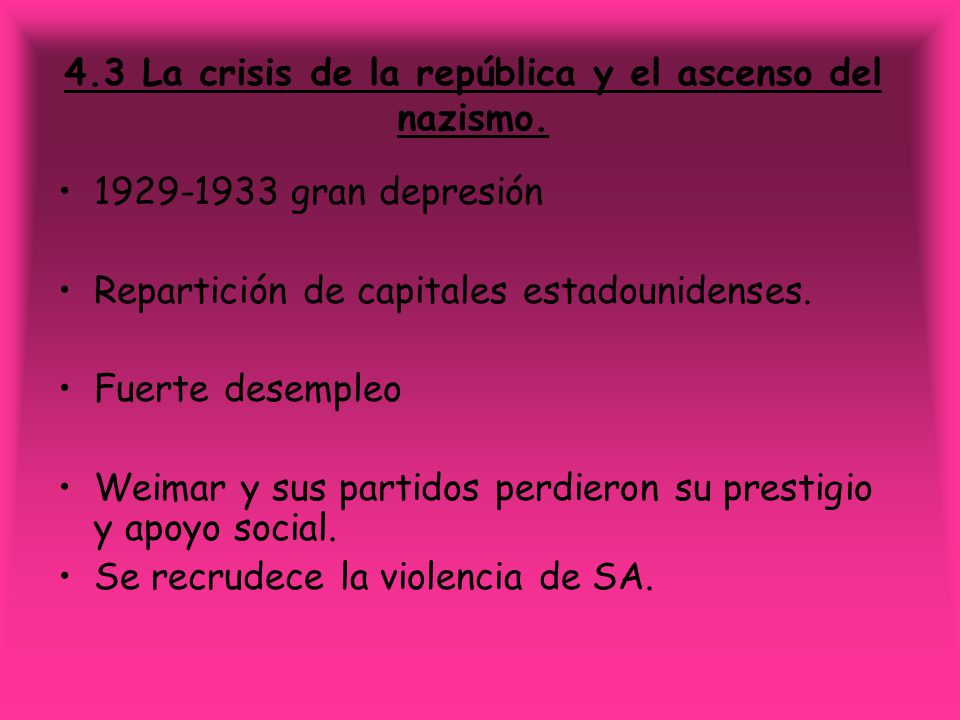 4.3 La crisis de la república y el ascenso del nazismo.

• 1929-1933 gran depresión

• Repartición de capitales estadounidenses.

• Fuerte desempleo

• Weimar y sus partidos perdieron su prestigio y apoyo social.

• Se recrudece la violencia de SA.